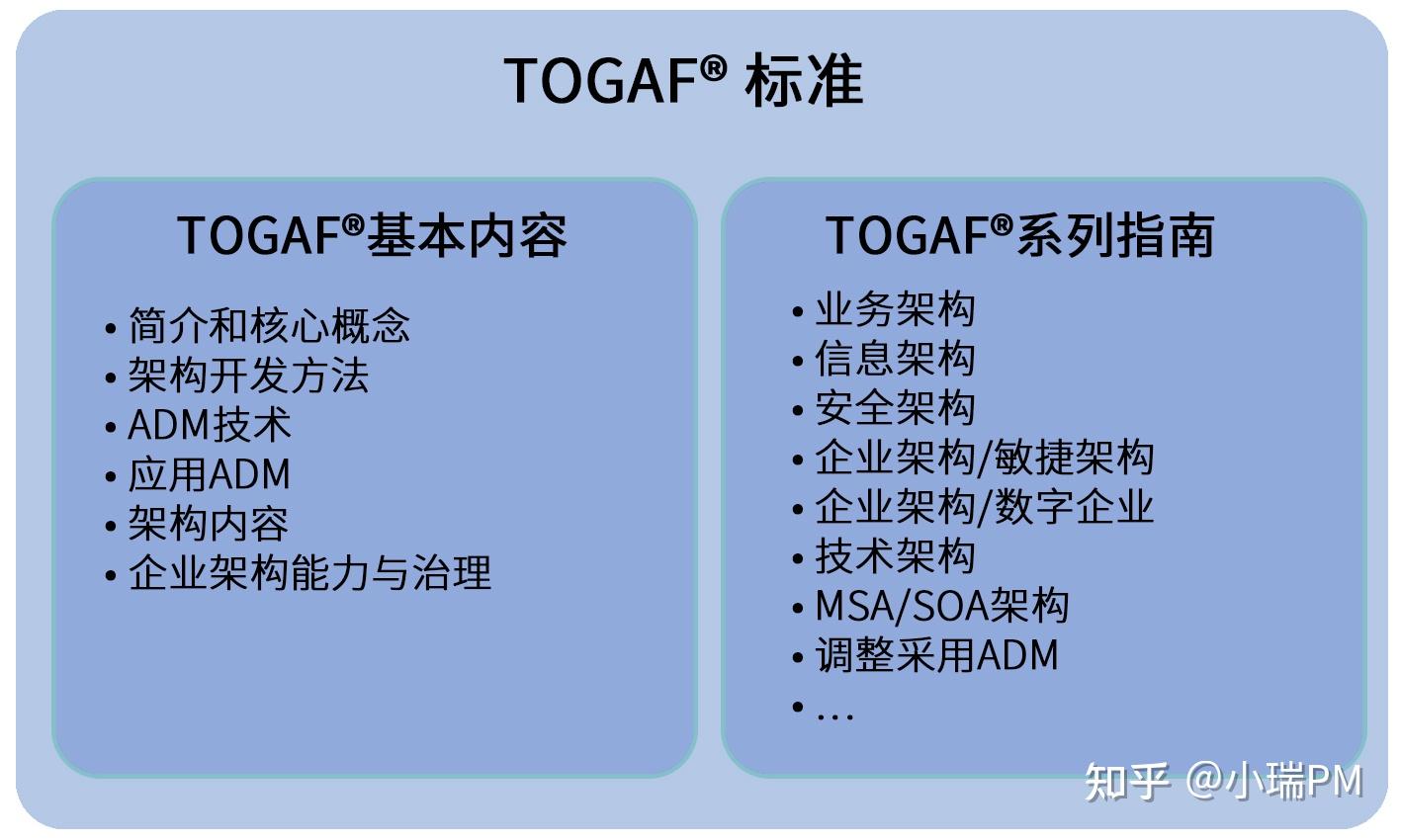 TOGAF® 标准

TOGAF®基本内容

• 简介和核心概念
• 架构开发方法
• ADM技术
• 应用ADM
• 架构内容
• 企业架构能力与治理

TOGAF®系列指南

• 业务架构
• 信息架构
• 安全架构
• 企业架构/敏捷架构
• 企业架构/数字企业
• 技术架构
• MSA/SOA架构
• 调整采用ADM
• ...

知乎 @小瑞PM